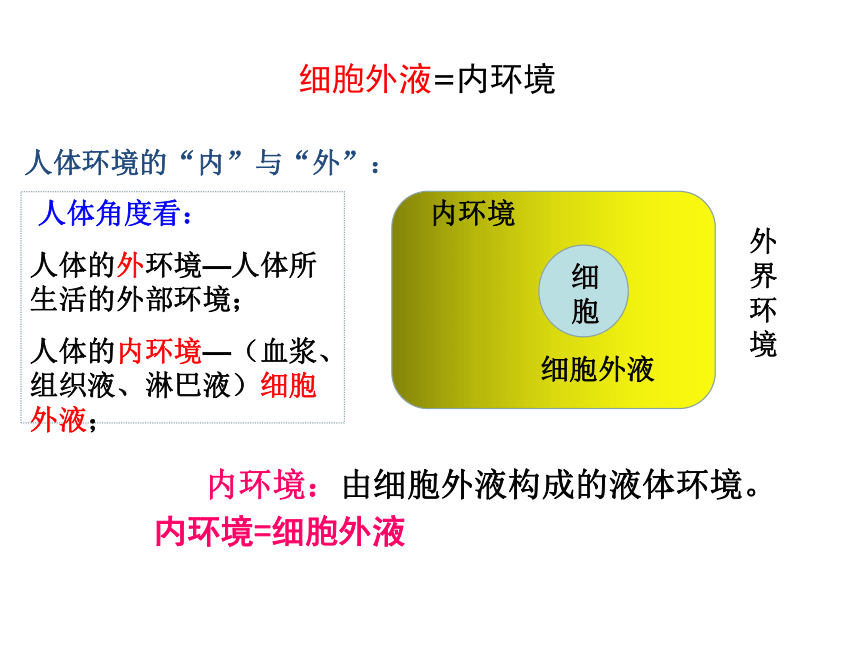 细胞外液=内环境

人体环境的“内”与“外”：

人体角度看：

人体的外环境—人体所生活的外部环境；

人体的内环境—（血浆、组织液、淋巴液）细胞外液；

内环境

细胞

细胞外液

外界环境

内环境：由细胞外液构成的液体环境。

内环境=细胞外液